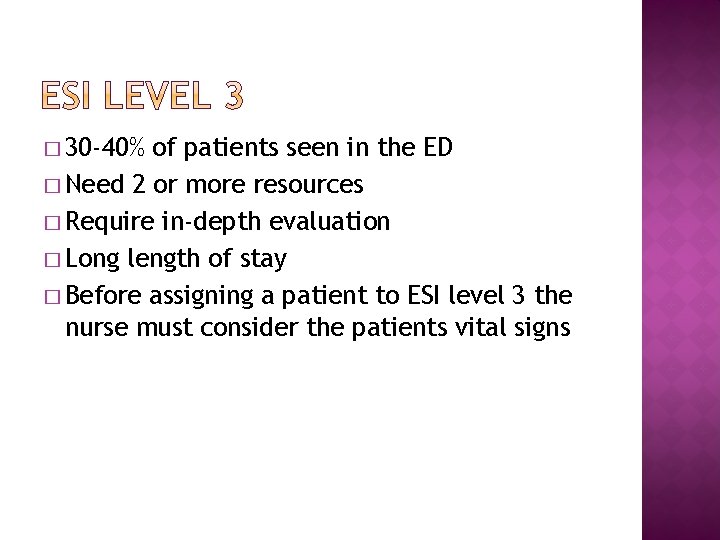 ESI LEVEL 3

□ 30-40% of patients seen in the ED
□ Need 2 or more resources
□ Require in-depth evaluation
□ Long length of stay
□ Before assigning a patient to ESI level 3 the nurse must consider the patients vital signs